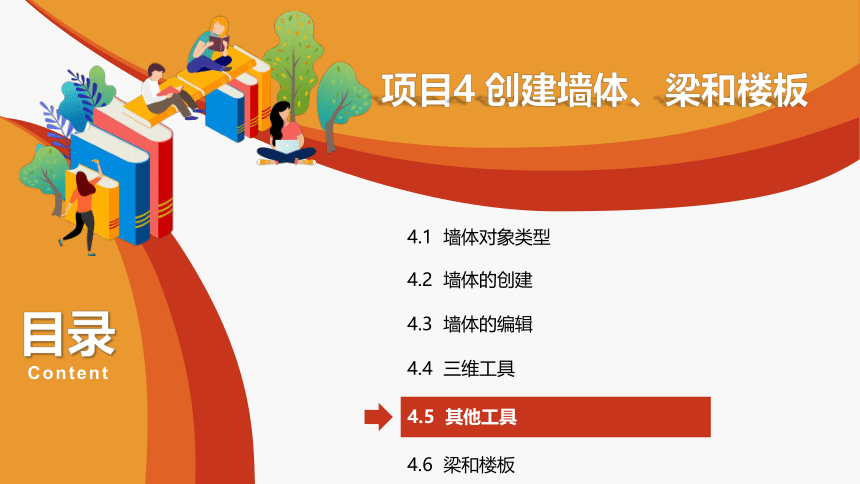 项目4 创建墙体、梁和楼板

目录
Content

4.1 墙体对象类型

4.2 墙体的创建

4.3 墙体的编辑

4.4 三维工具

4.5 其他工具

4.6 梁和楼板